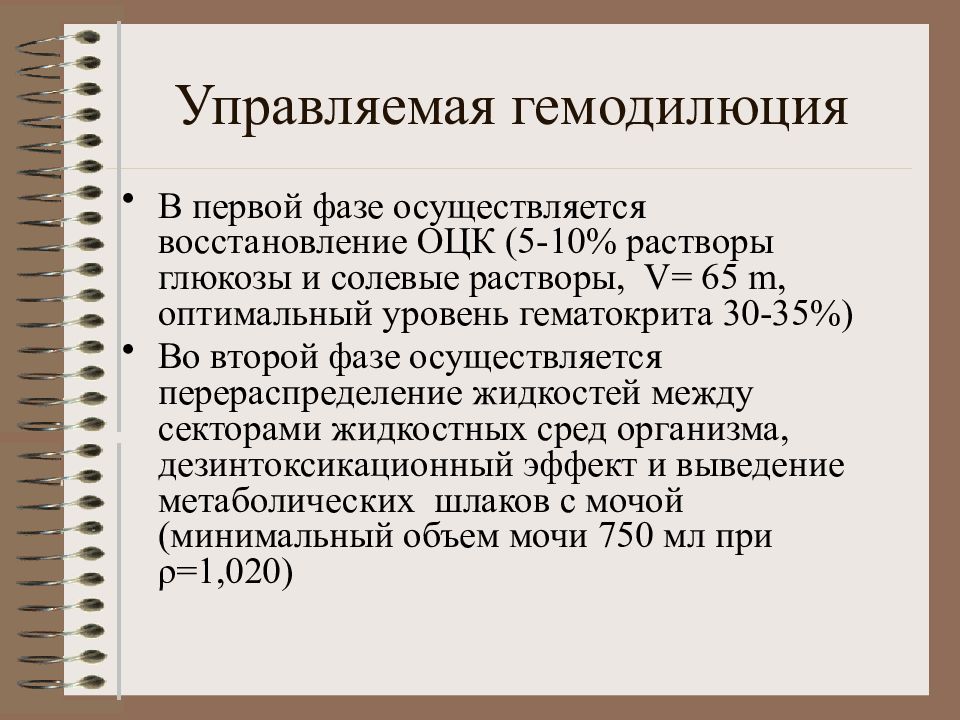 Управляемая гемодилюция

• В первой фазе осуществляется восстановление ОЦК (5-10% растворы глюкозы и солевые растворы, V= 65 m, оптимальный уровень гематокрита 30-35%)

• Во второй фазе осуществляется перераспределение жидкостей между секторами жидкостных сред организма, дезинтоксикационный эффект и выведение метаболических шлаков с мочой (минимальный объем мочи 750 мл при ρ=1,020)